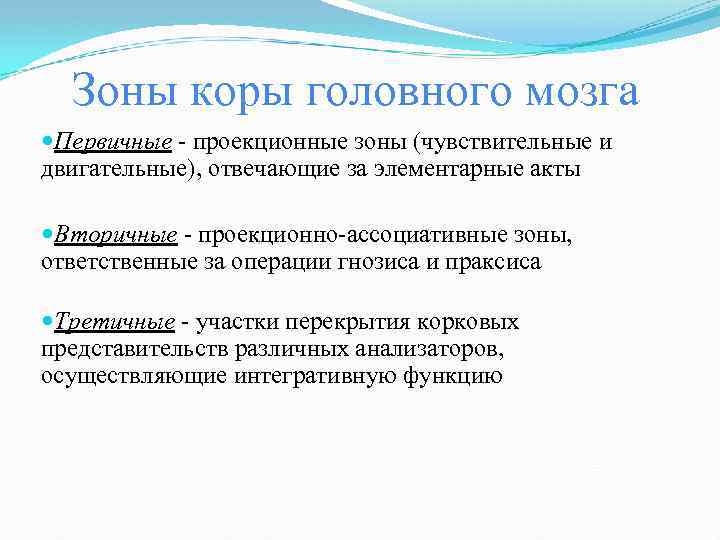 Зоны коры головного мозга

Первичные - проекционные зоны (чувствительные и двигательные), отвечающие за элементарные акты

Вторичные - проекционно-ассоциативные зоны, ответственные за операции гнозиса и праксиса

Третичные - участки перекрытия корковых представительств различных анализаторов, осуществляющие интегративную функцию